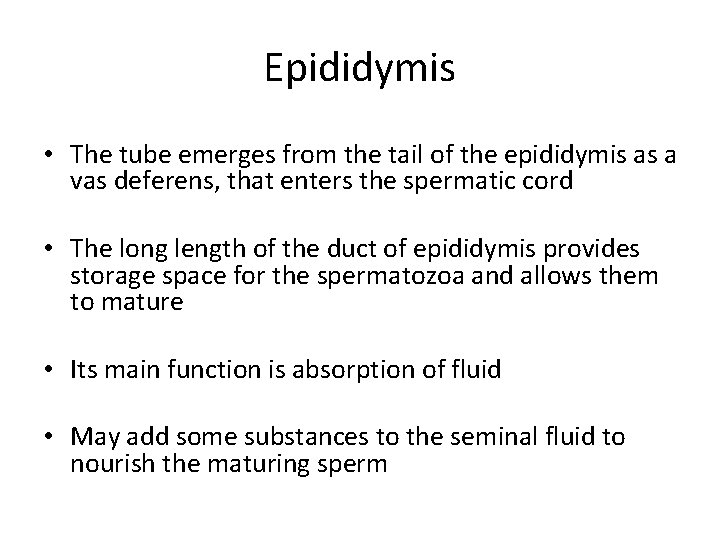 Epididymis

• The tube emerges from the tail of the epididymis as a vas deferens, that enters the spermatic cord

• The long length of the duct of epididymis provides storage space for the spermatozoa and allows them to mature

• Its main function is absorption of fluid

• May add some substances to the seminal fluid to nourish the maturing sperm